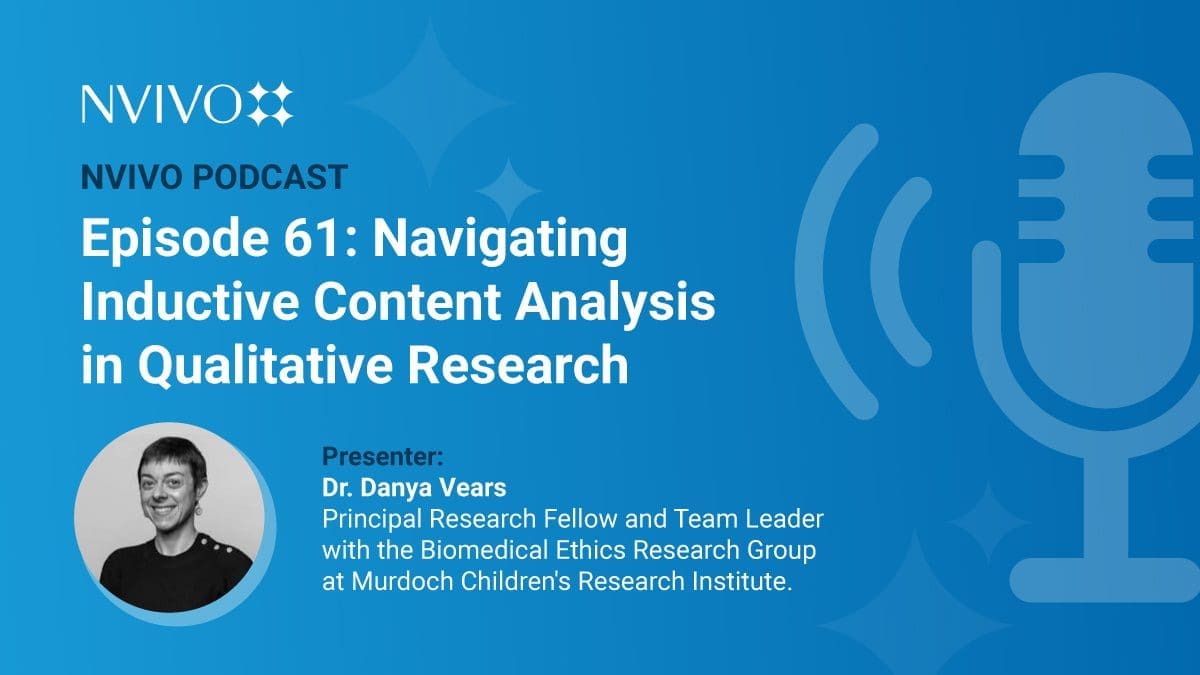 NVIVO

NVIVO PODCAST

Episode 61: Navigating Inductive Content Analysis in Qualitative Research

Presenter:
Dr. Danya Vears
Principal Research Fellow and Team Leader with the Biomedical Ethics Research Group at Murdoch Children's Research Institute.